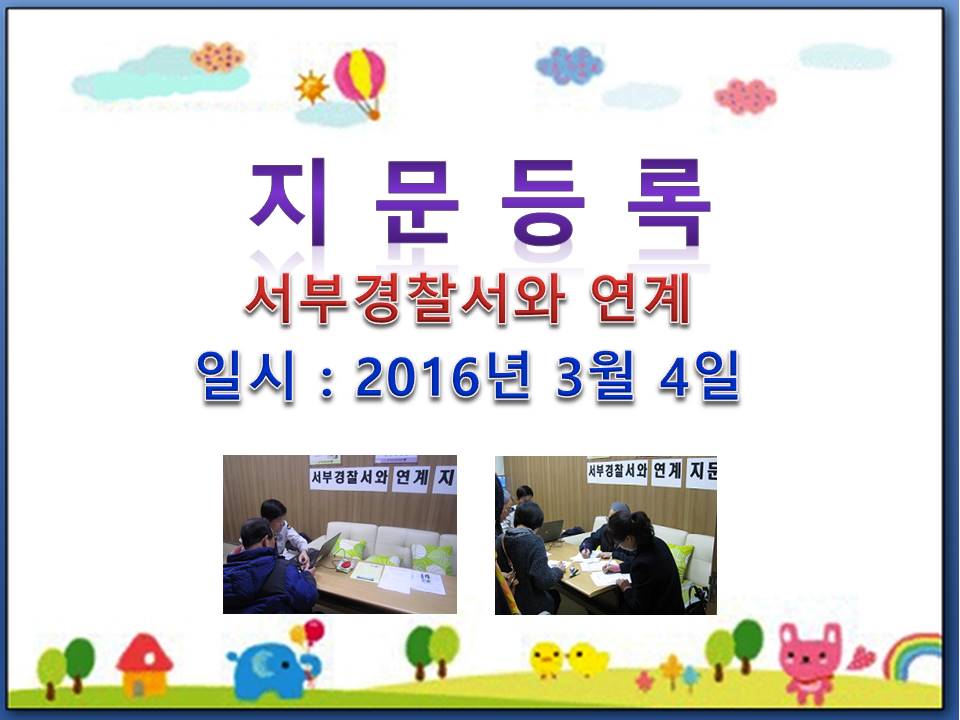 지 문 등 록

서부경찰서와 연계

일시 : 2016년 3월 4일

서부경찰서와 연계 지

서부경찰서와 연계 지문